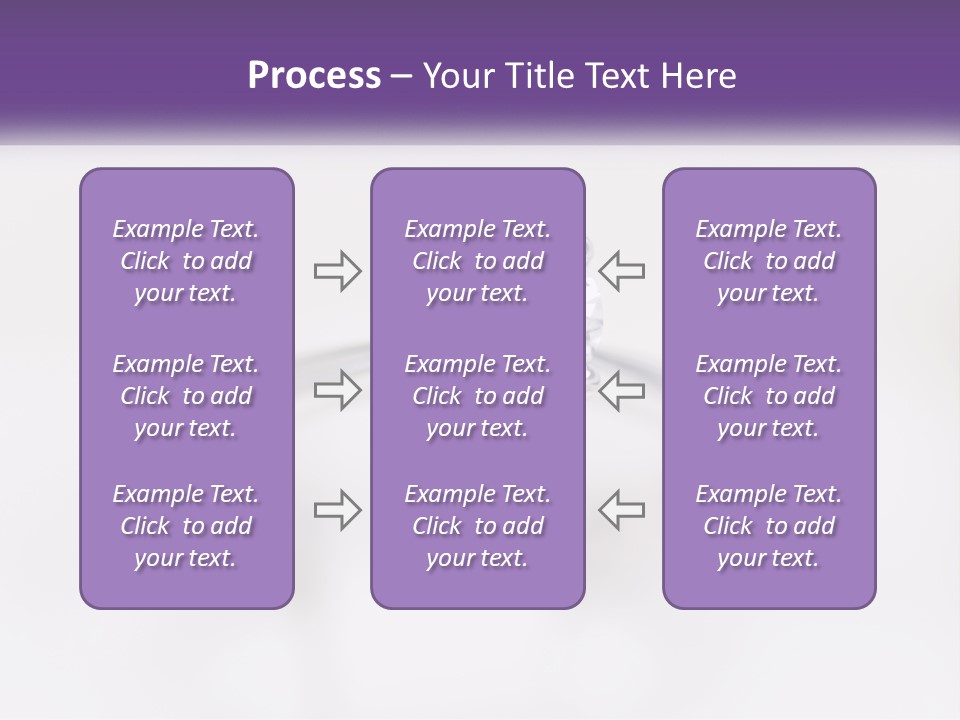 Process – Your Title Text Here

Example Text. Click to add your text.

Example Text. Click to add your text.

Example Text. Click to add your text.

Example Text. Click to add your text.

Example Text. Click to add your text.

Example Text. Click to add your text.

Example Text. Click to add your text.

Example Text. Click to add your text.

Example Text. Click to add your text.